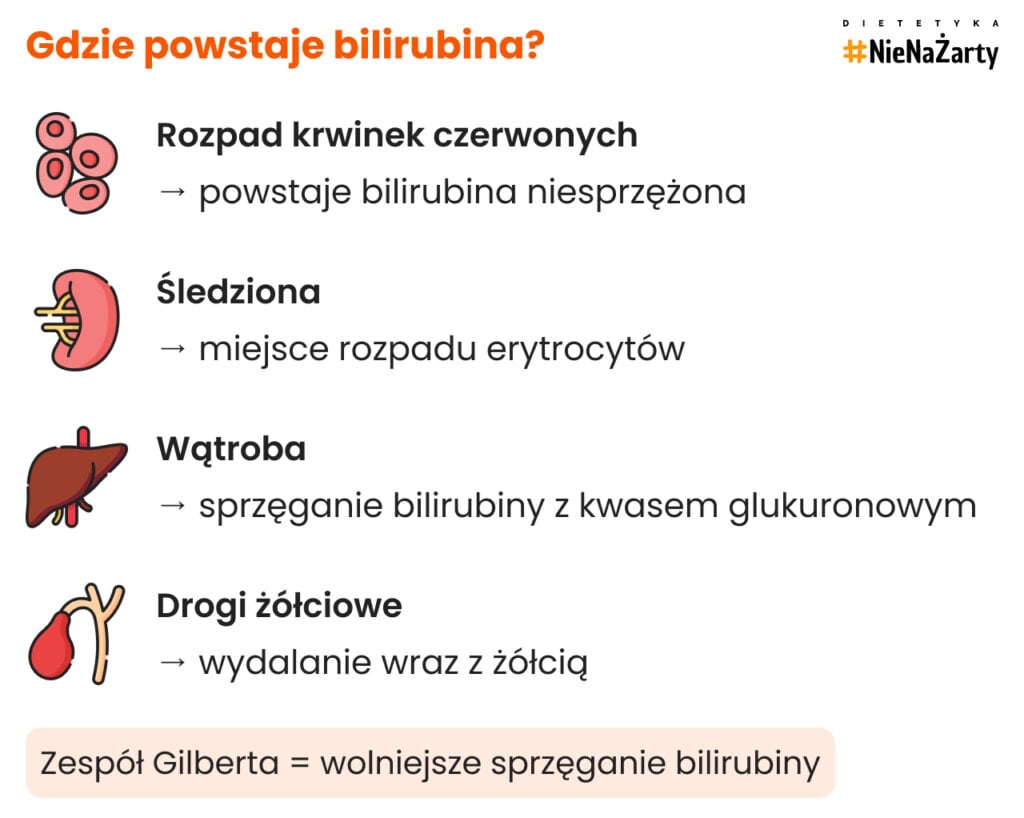 Gdzie powstaje bilirubina?

DIETETYKA
#NieNaŻarty

Rozpad krwinek czerwonych
→ powstaje bilirubina niesprzężona

Śledziona
→ miejsce rozpadu erytrocytów

Wątroba
→ sprzęganie bilirubiny z kwasem glukuronowym

Drogi żółciowe
→ wydalanie wraz z żółcią

Zespół Gilberta = wolniejsze sprzęganie bilirubiny